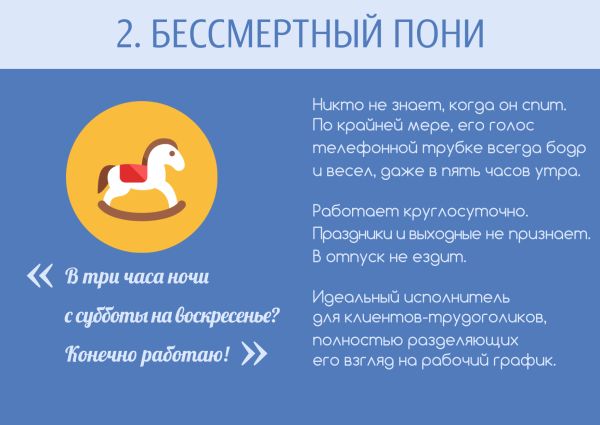 2. БЕССМЕРТНЫЙ ПОНИ

« В три часа ночи с субботы на воскресенье? Конечно работаю! »

Никто не знает, когда он спит. По крайней мере, его голос телефонной трубке всегда бодр и весел, даже в пять часов утра.

Работает круглосуточно. Праздники и выходные не признает. В отпуск не ездит.

Идеальный исполнитель для клиентов-трудоголиков, полностью разделяющих его взгляд на рабочий график.